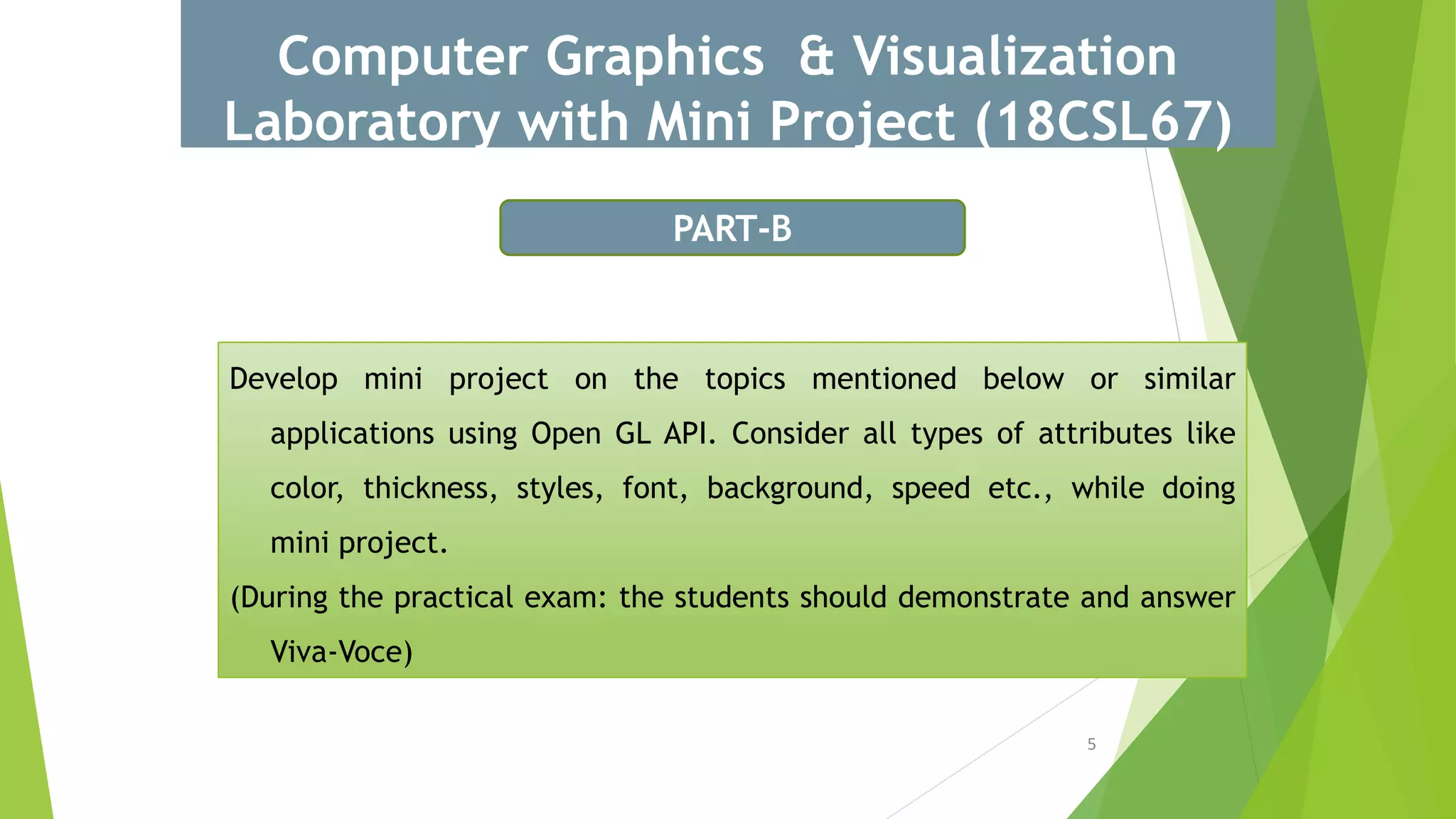 Computer Graphics & Visualization Laboratory with Mini Project (18CSL67)

PART-B

Develop mini project on the topics mentioned below or similar applications using Open GL API. Consider all types of attributes like color, thickness, styles, font, background, speed etc., while doing mini project.

(During the practical exam: the students should demonstrate and answer Viva-Voce)

5